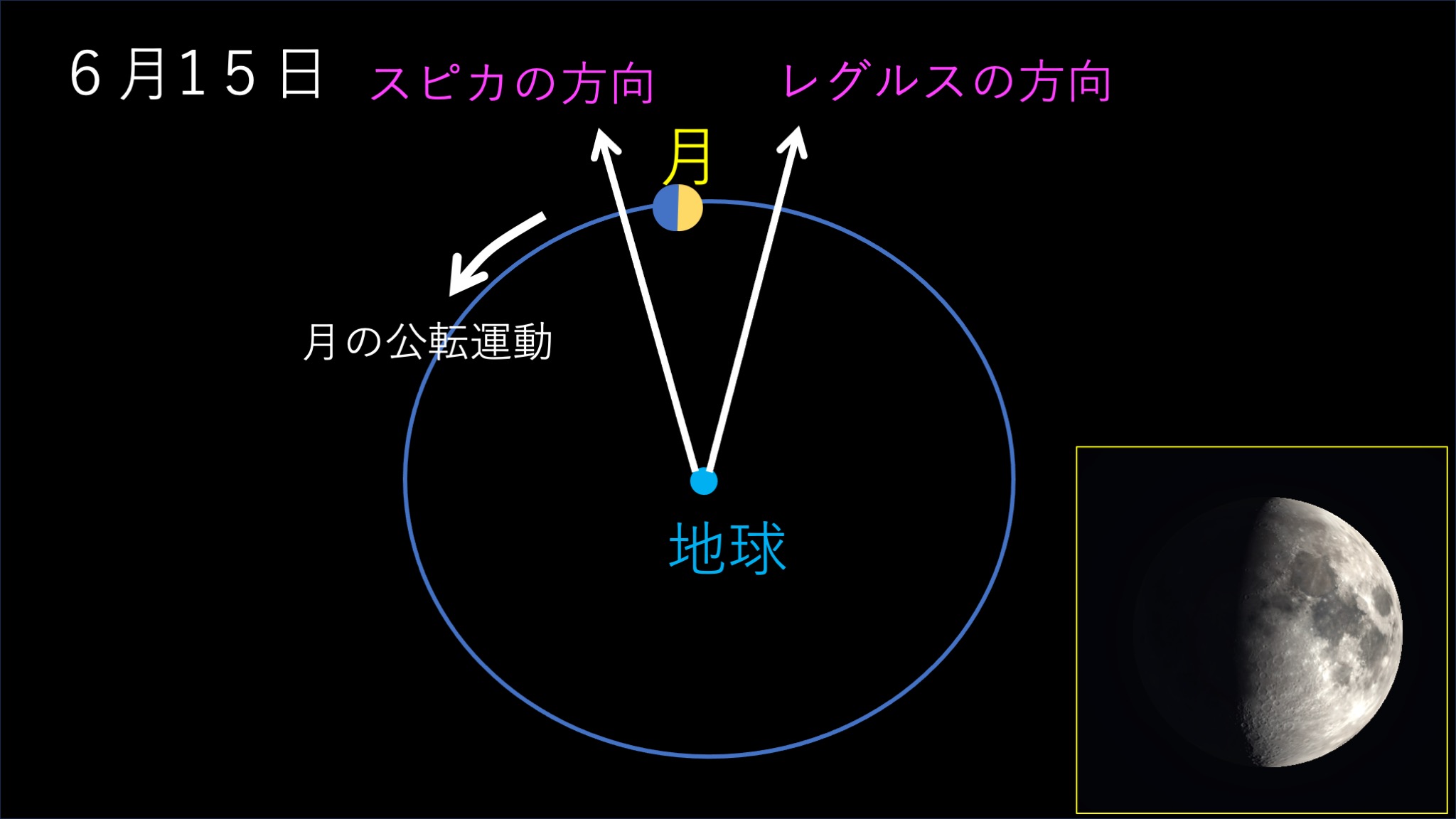 6月15日

スピカの方向

レグルスの方向

月

月の公転運動

地球